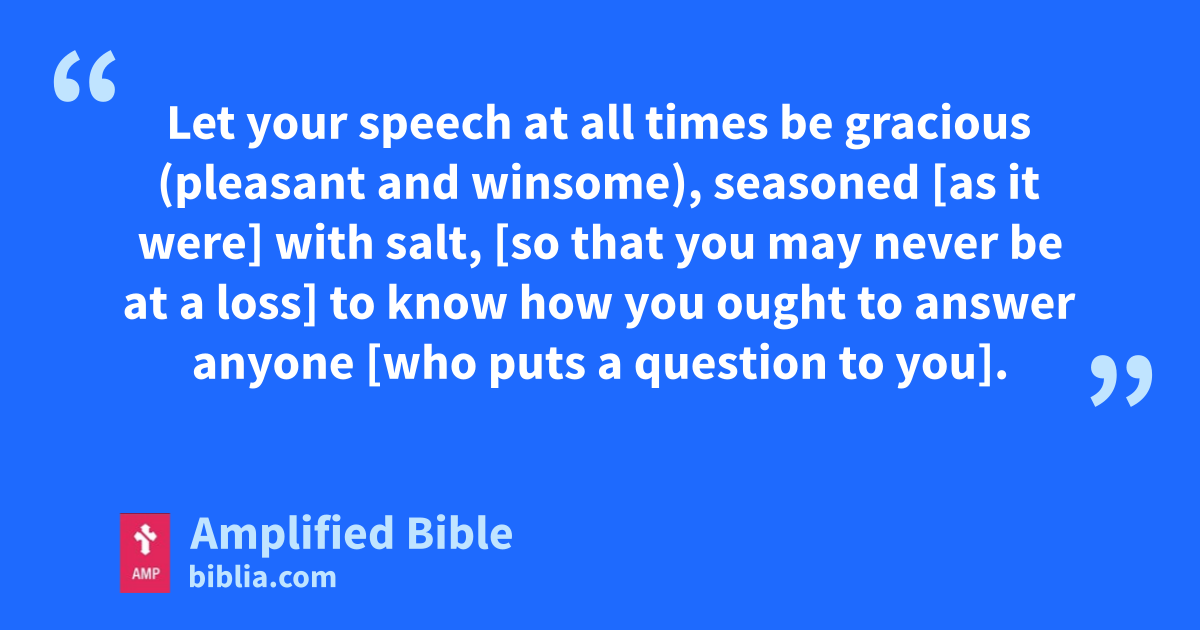 “

Let your speech at all times be gracious (pleasant and winsome), seasoned [as it were] with salt, [so that you may never be at a loss] to know how you ought to answer anyone [who puts a question to you].

”

AMP

Amplified Bible
biblia.com